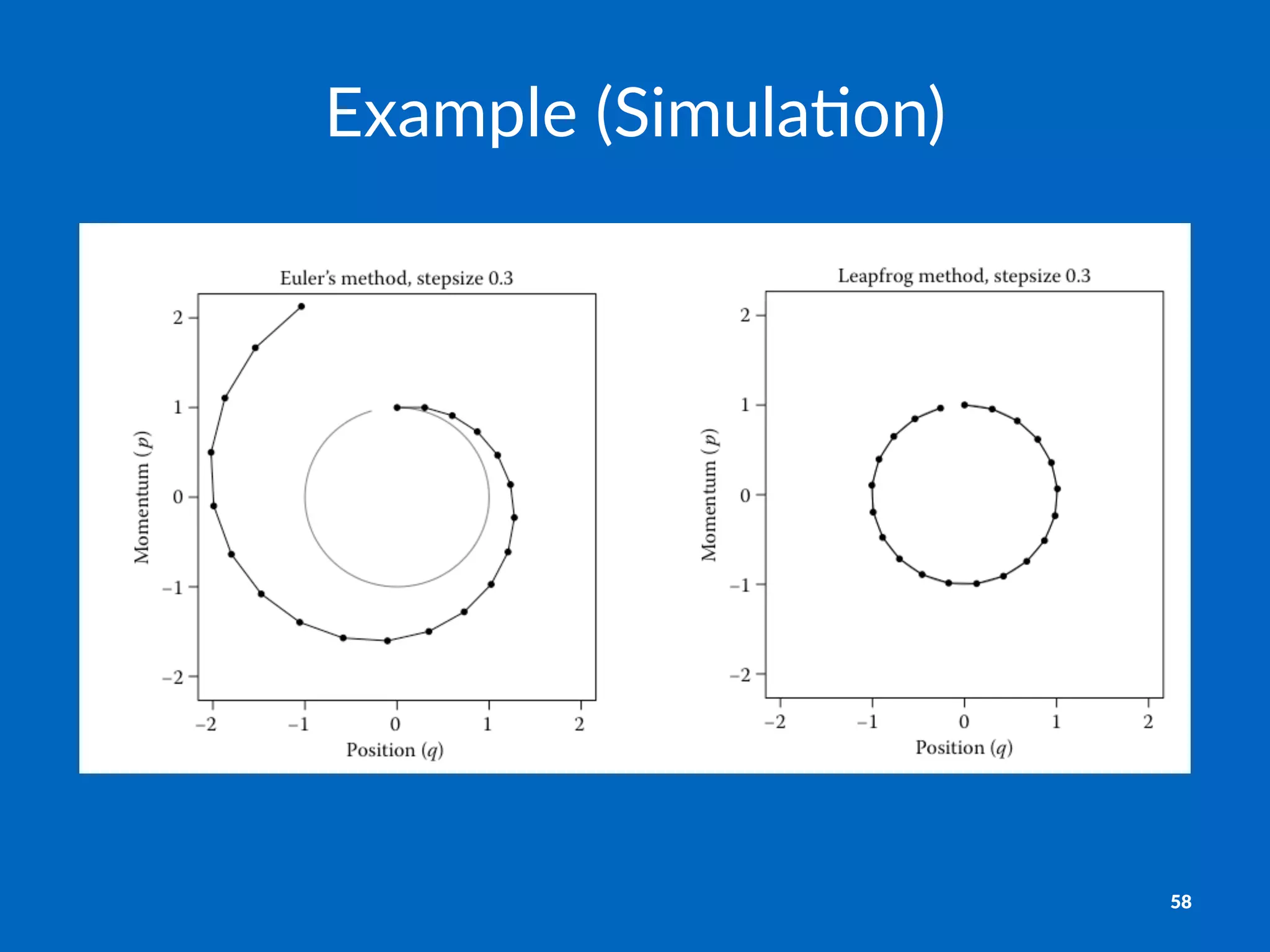 Example (Simulation)

Euler's method, stepsize 0.3

Momentum ($p$)

2
1
0
−1
−2

−2 −1 0 1 2

Position ($q$)

Leapfrog method, stepsize 0.3

Momentum ($p$)

2
1
0
−1
−2

−2 −1 0 1 2

Position ($q$)

58